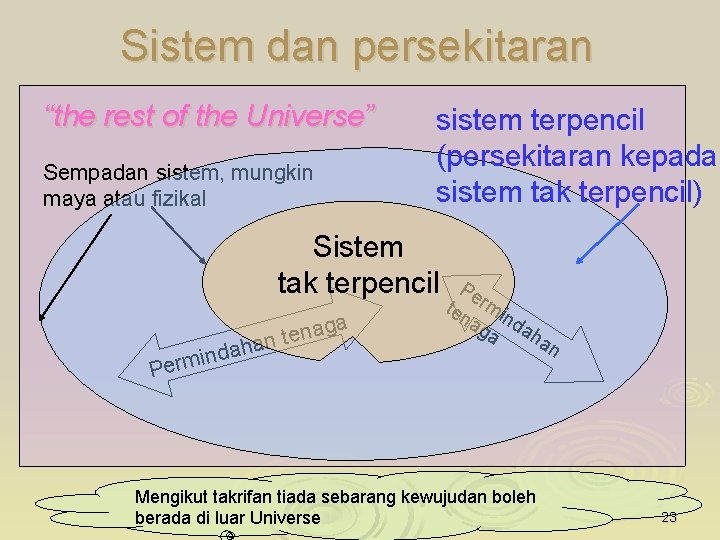 Sistem dan persekitaran

"the rest of the Universe"

sistem terpencil (persekitaran kepada sistem tak terpencil)

Sempadan sistem, mungkin maya atau fizikal

Sistem tak terpencil

Permindahan tenaga

Permindahan tenaga

Mengikut takrifan tiada sebarang kewujudan boleh berada di luar Universe

23